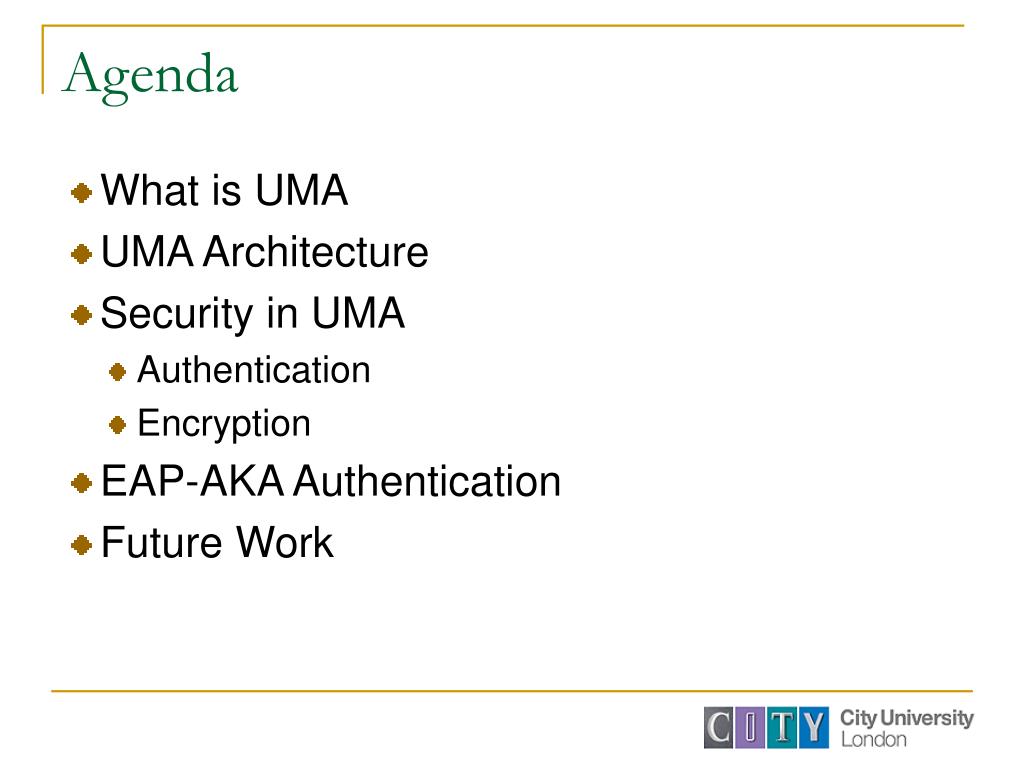 Agenda

What is UMA
UMA Architecture
Security in UMA
Authentication
Encryption
EAP-AKA Authentication
Future Work

CITY City University London